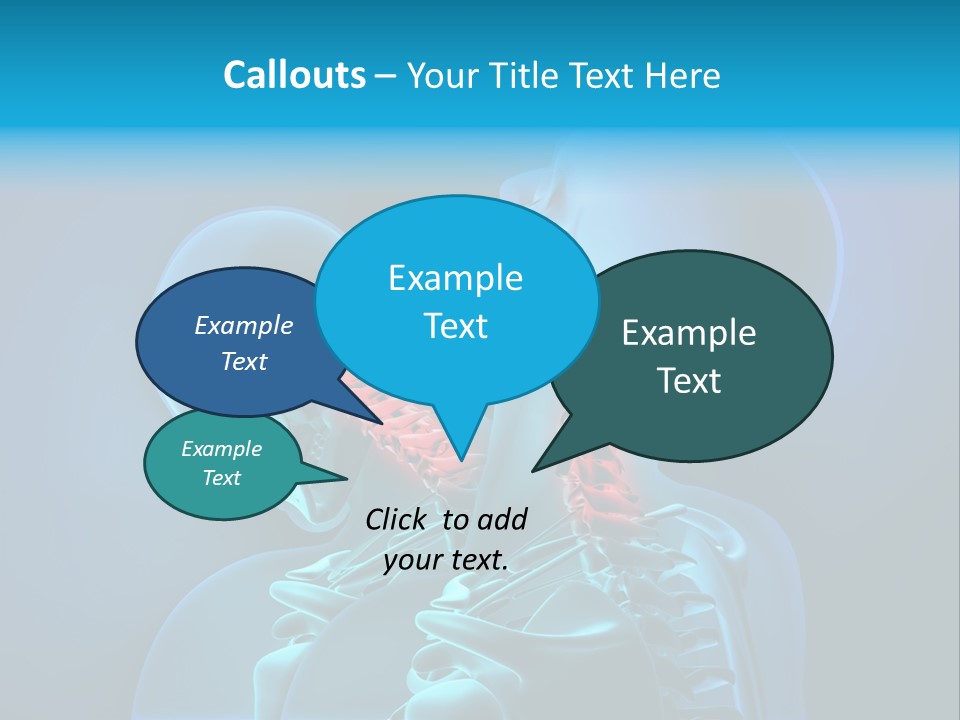 Callouts – Your Title Text Here

Example Text

Example Text

Example Text

Example Text

Click to add your text.